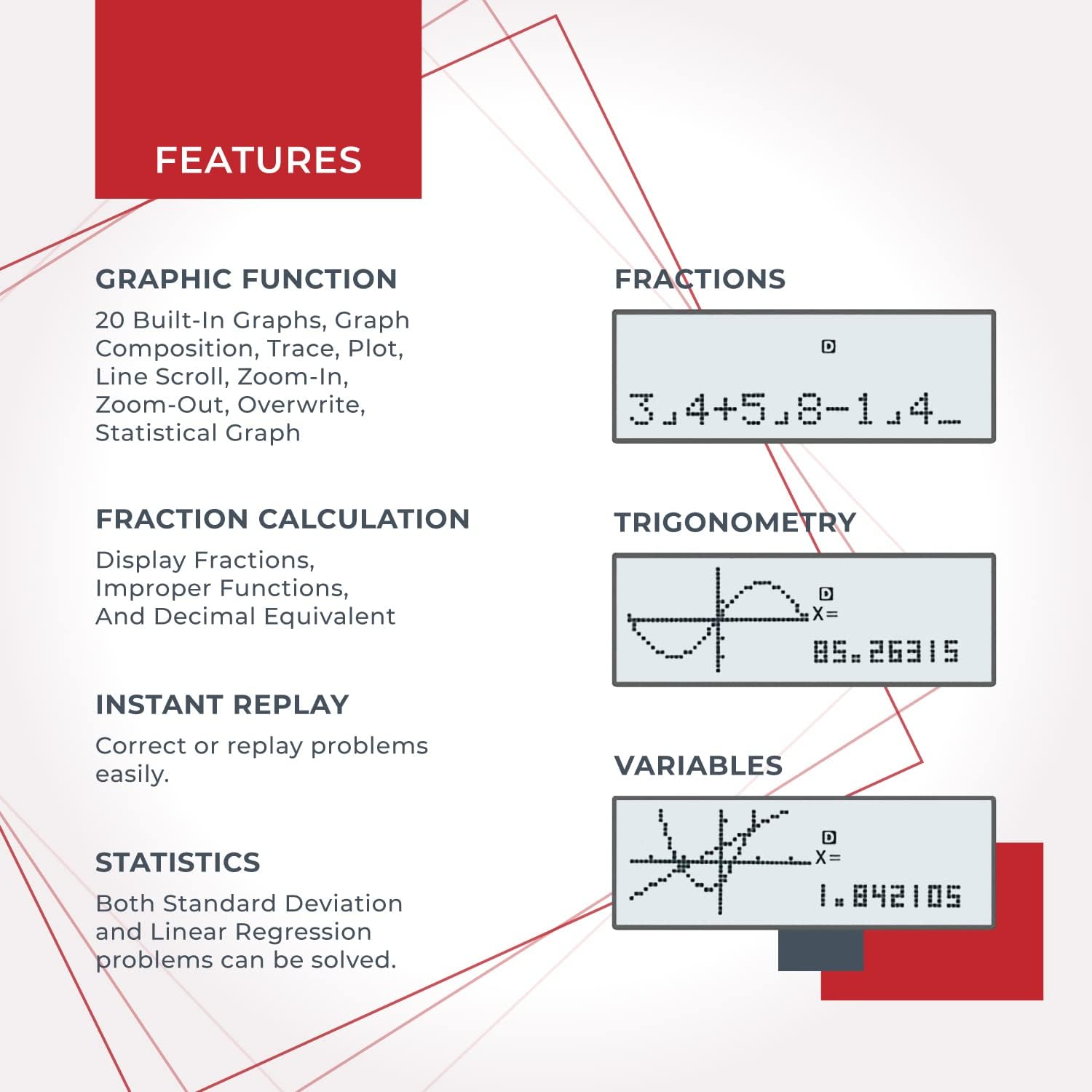 FEATURES

GRAPHIC FUNCTION
20 Built-In Graphs, Graph Composition, Trace, Plot, Line Scroll, Zoom-In, Zoom-Out, Overwrite, Statistical Graph

FRACTION CALCULATION
Display Fractions, Improper Functions, And Decimal Equivalent

INSTANT REPLAY
Correct or replay problems easily.

STATISTICS
Both Standard Deviation and Linear Regression problems can be solved.

FRACTIONS
D
3⌟4+5⌟8-1⌟4_

TRIGONOMETRY
D
X=
85.26315

VARIABLES
D
X=
1.842105